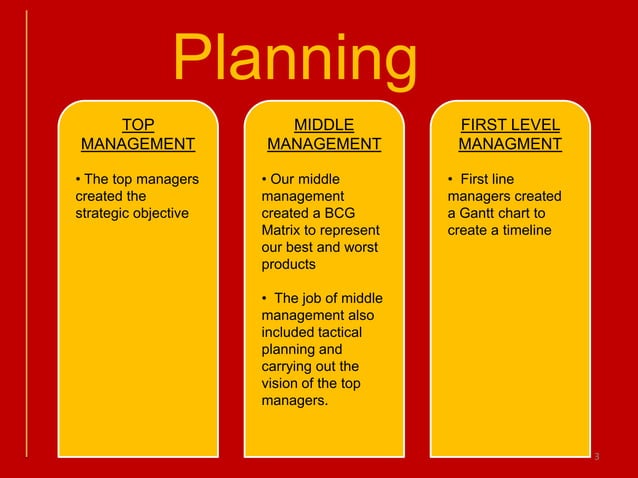 Planning

TOP MANAGEMENT

• The top managers created the strategic objective

MIDDLE MANAGEMENT

• Our middle management created a BCG Matrix to represent our best and worst products

• The job of middle management also included tactical planning and carrying out the vision of the top managers.

FIRST LEVEL MANAGMENT

• First line managers created a Gantt chart to create a timeline

3